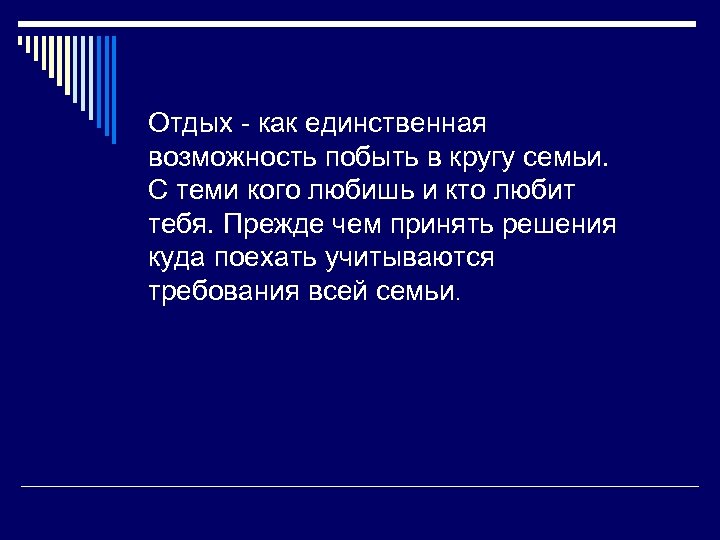 Отдых - как единственная возможность побыть в кругу семьи. С теми кого любишь и кто любит тебя. Прежде чем принять решения куда поехать учитываются требования всей семьи.